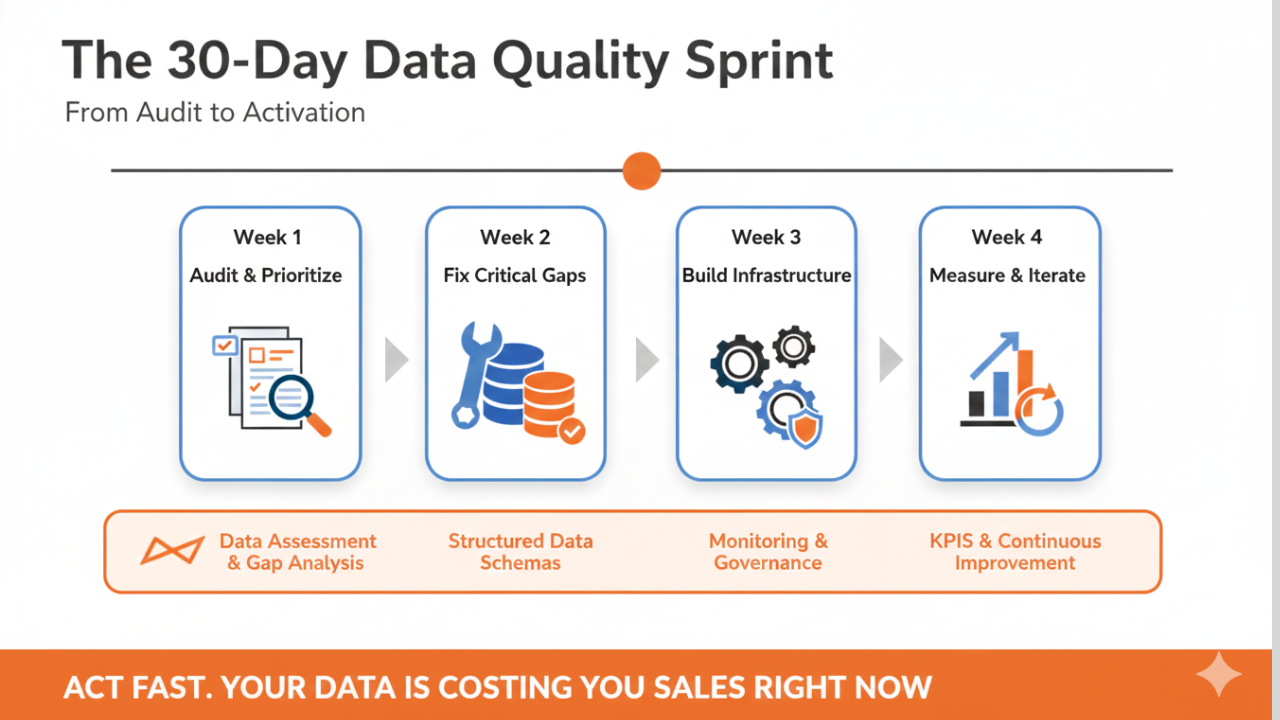 The 30-Day Data Quality Sprint

From Audit to Activation

Week 1
Audit & Prioritize

Week 2
Fix Critical Gaps

Week 3
Build Infrastructure

Week 4
Measure & Iterate

Data Assessment & Gap Analysis

Structured Data Schemas

Monitoring & Governance

KPIS & Continuous Improvement

ACT FAST. YOUR DATA IS COSTING YOU SALES RIGHT NOW